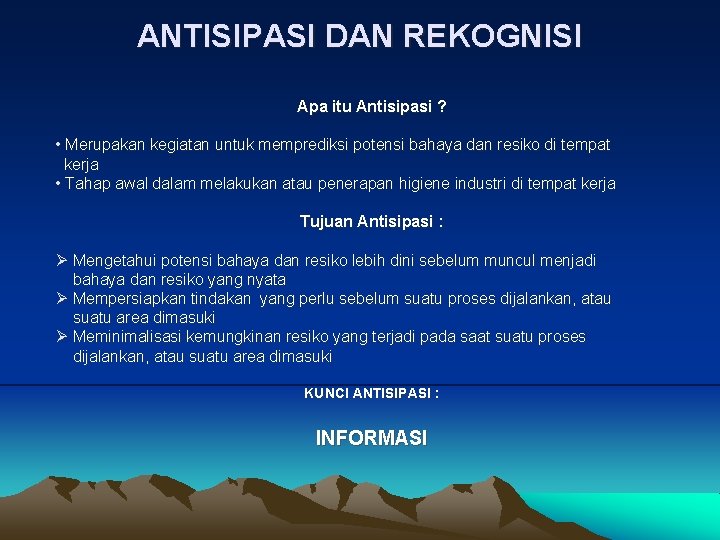 ANTISIPASI DAN REKOGNISI

Apa itu Antisipasi ?

• Merupakan kegiatan untuk memprediksi potensi bahaya dan resiko di tempat kerja
• Tahap awal dalam melakukan atau penerapan higiene industri di tempat kerja

Tujuan Antisipasi :

➢ Mengetahui potensi bahaya dan resiko lebih dini sebelum muncul menjadi bahaya dan resiko yang nyata
➢ Mempersiapkan tindakan yang perlu sebelum suatu proses dijalankan, atau suatu area dimasuki
➢ Meminimalisasi kemungkinan resiko yang terjadi pada saat suatu proses dijalankan, atau suatu area dimasuki

KUNCI ANTISIPASI :

INFORMASI